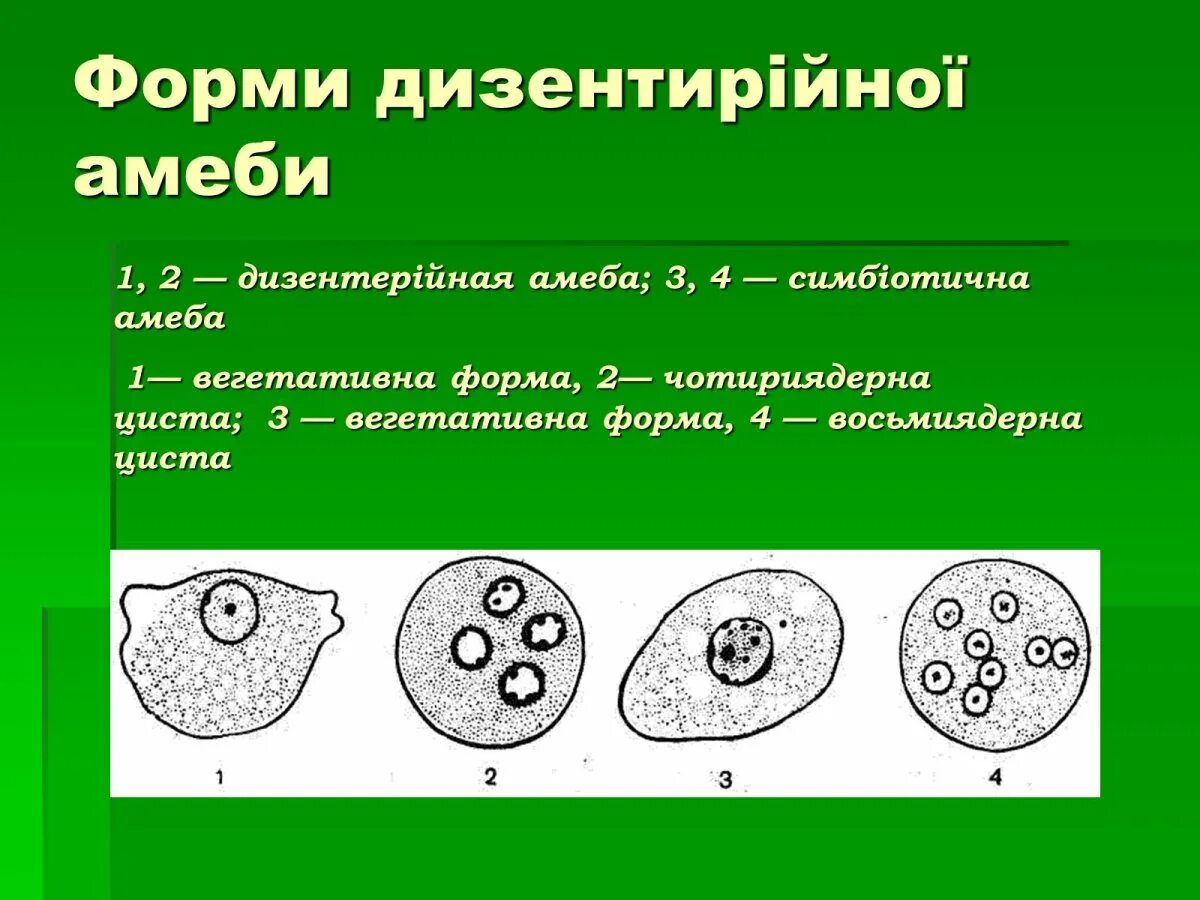 Форми дизентирійної амеби

1, 2 — дизентерійная амеба; 3, 4 — симбіотична амеба

1— вегетативна форма, 2— чотириядерна циста; 3 — вегетативна форма, 4 — восьмиядерна циста

1

2

3

4